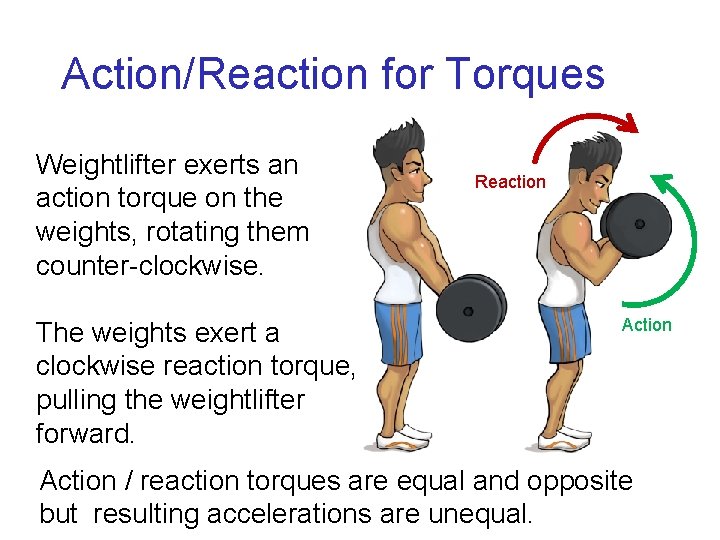 Action/Reaction for Torques

Weightlifter exerts an action torque on the weights, rotating them counter-clockwise.

The weights exert a clockwise reaction torque, pulling the weightlifter forward.

Reaction

Action

Action / reaction torques are equal and opposite but resulting accelerations are unequal.